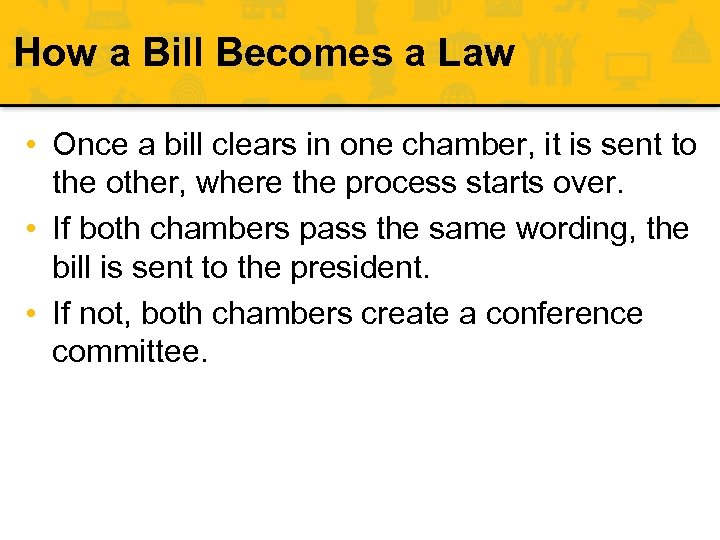 How a Bill Becomes a Law

• Once a bill clears in one chamber, it is sent to the other, where the process starts over.
• If both chambers pass the same wording, the bill is sent to the president.
• If not, both chambers create a conference committee.